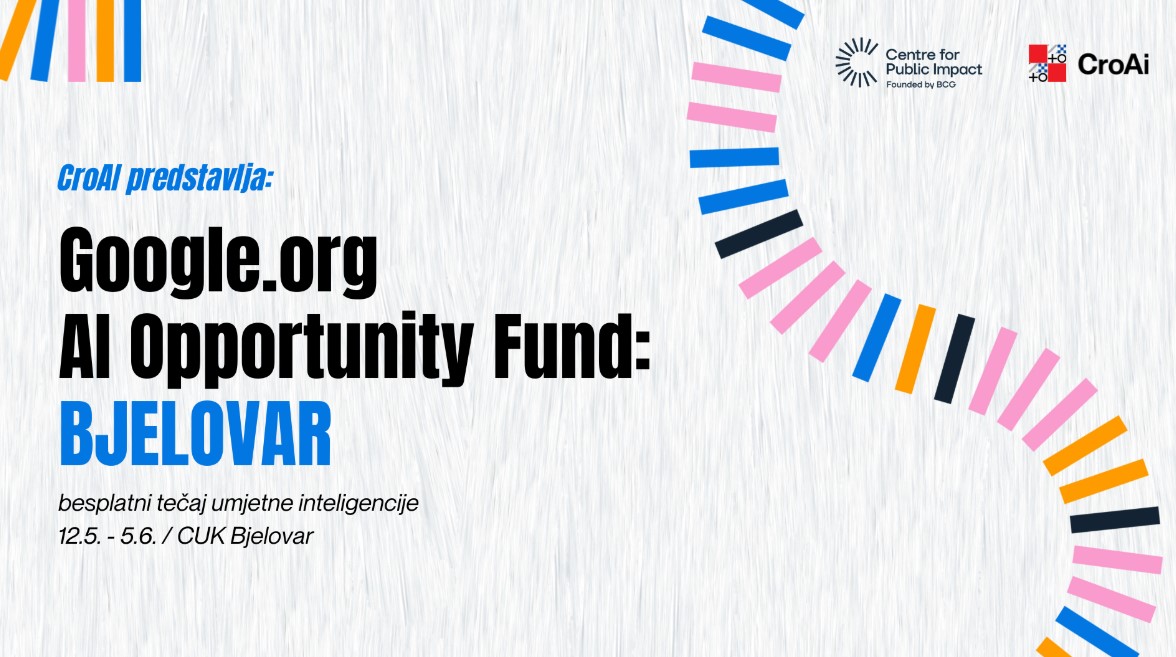 Centre for Public Impact
Founded by BCG

CroAi

CroAI predstavlja:

Google.org
AI Opportunity Fund:
BJELOVAR

besplatni tečaj umjetne inteligencije
12.5. - 5.6. / CUK Bjelovar